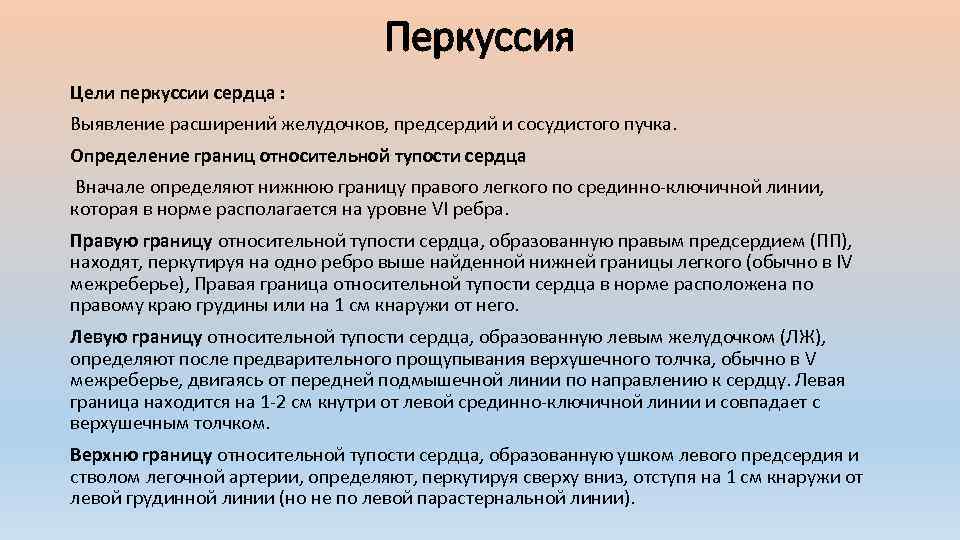 Перкуссия

Цели перкуссии сердца :

Выявление расширений желудочков, предсердий и сосудистого пучка.

Определение границ относительной тупости сердца

Вначале определяют нижнюю границу правого легкого по срединно-ключичной линии, которая в норме располагается на уровне VI ребра.

Правую границу относительной тупости сердца, образованную правым предсердием (ПП), находят, перкутируя на одно ребро выше найденной нижней границы легкого (обычно в IV межреберье), Правая граница относительной тупости сердца в норме расположена по правому краю грудины или на 1 см кнаружи от него.

Левую границу относительной тупости сердца, образованную левым желудочком (ЛЖ), определяют после предварительного прощупывания верхушечного толчка, обычно в V межреберье, двигаясь от передней подмышечной линии по направлению к сердцу. Левая граница находится на 1-2 см кнутри от левой срединно-ключичной линии и совпадает с верхушечным толчком.

Верхню границу относительной тупости сердца, образованную ушком левого предсердия и стволом легочной артерии, определяют, перкутируя сверху вниз, отступя на 1 см кнаружи от левой грудинной линии (но не по левой парастернальной линии).